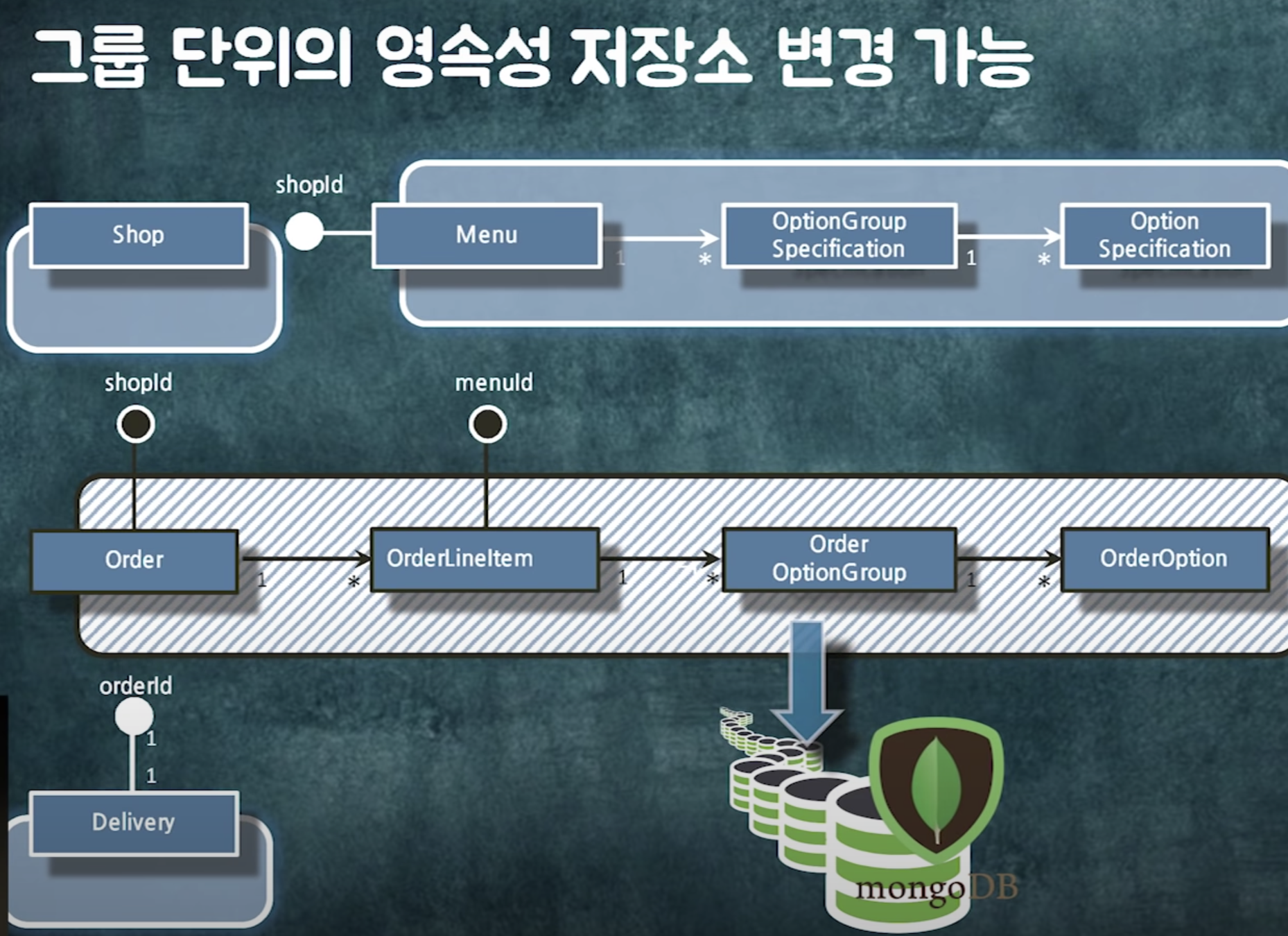 그룹 단위의 영속성 저장소 변경 가능

shopId

Shop

Menu

1

*

OptionGroup Specification

1

*

Option Specification

shopId

menuId

Order

1

*

OrderLineItem

1

*

Order OptionGroup

1

*

OrderOption

orderId

1

1

Delivery

mongoDB